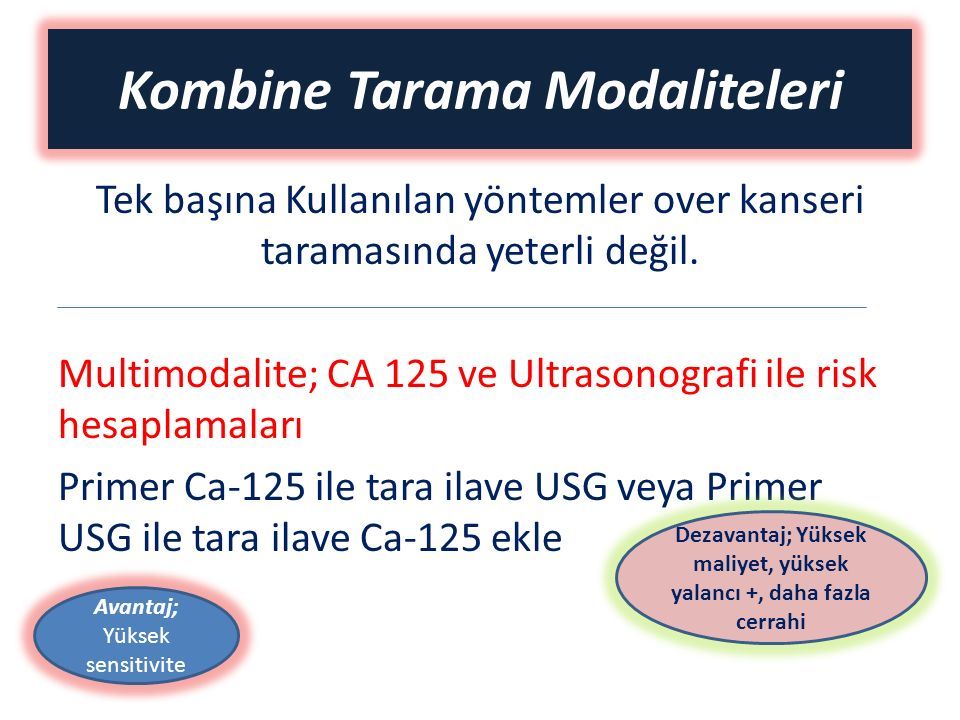 Kombine Tarama Modaliteleri

Tek başına Kullanılan yöntemler over kanseri taramasında yeterli değil.

Multimodalite; CA 125 ve Ultrasonografi ile risk hesaplamaları

Primer Ca-125 ile tara ilave USG veya Primer USG ile tara ilave Ca-125 ekle

Dezavantaj; Yüksek maliyet, yüksek yalancı +, daha fazla cerrahi

Avantaj; Yüksek sensitivite